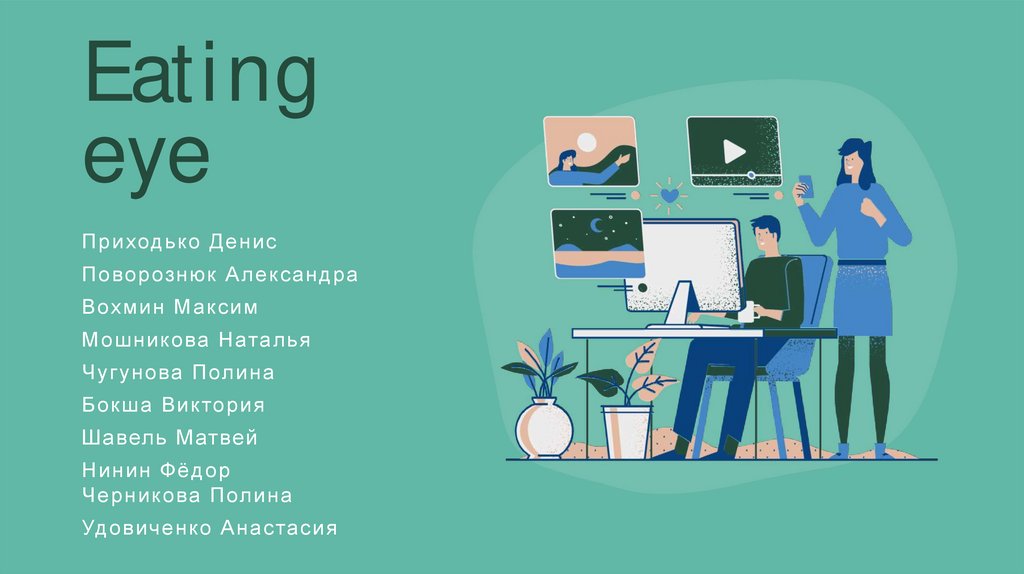 Eating eye

Приходько Денис
Поворознюк Александра
Вохмин Максим
Мошникова Наталья
Чугунова Полина
Бокша Виктория
Шавель Матвей
Нинин Фёдор
Черникова Полина
Удовиченко Анастасия